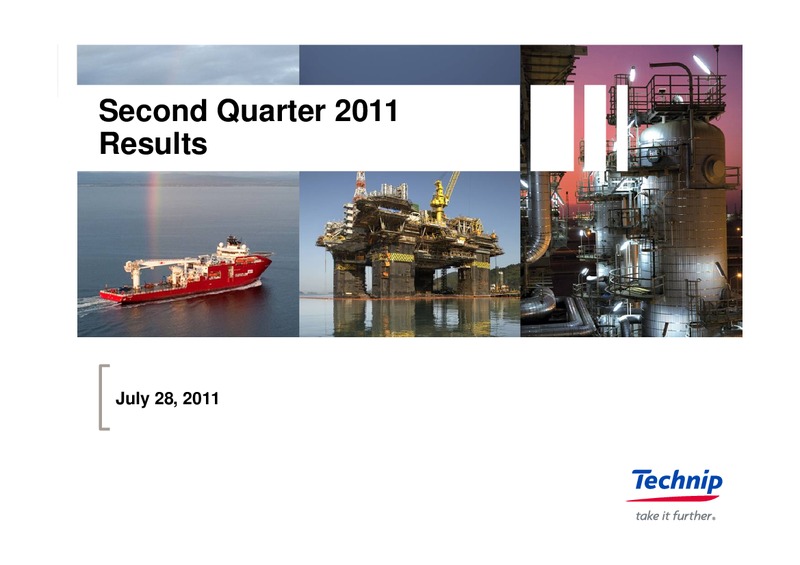 Second Quarter 2011 Results

July 28, 2011

Technip
take it further.